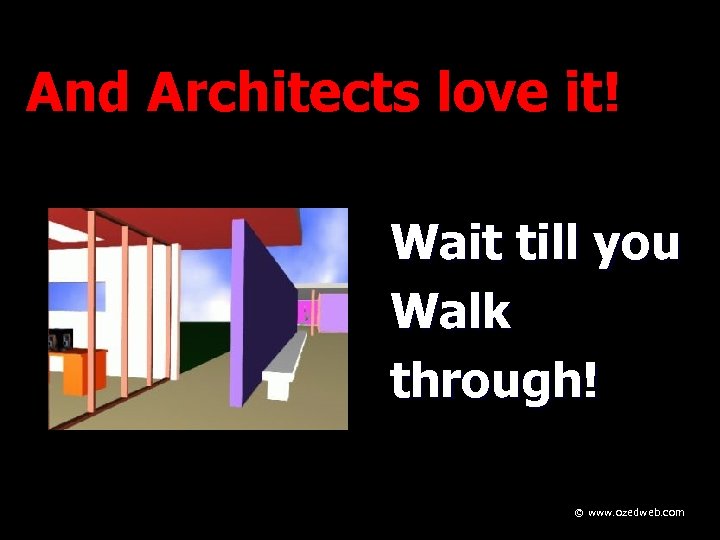 And Architects love it!

Wait till you Walk through!

© www.ozedweb.com